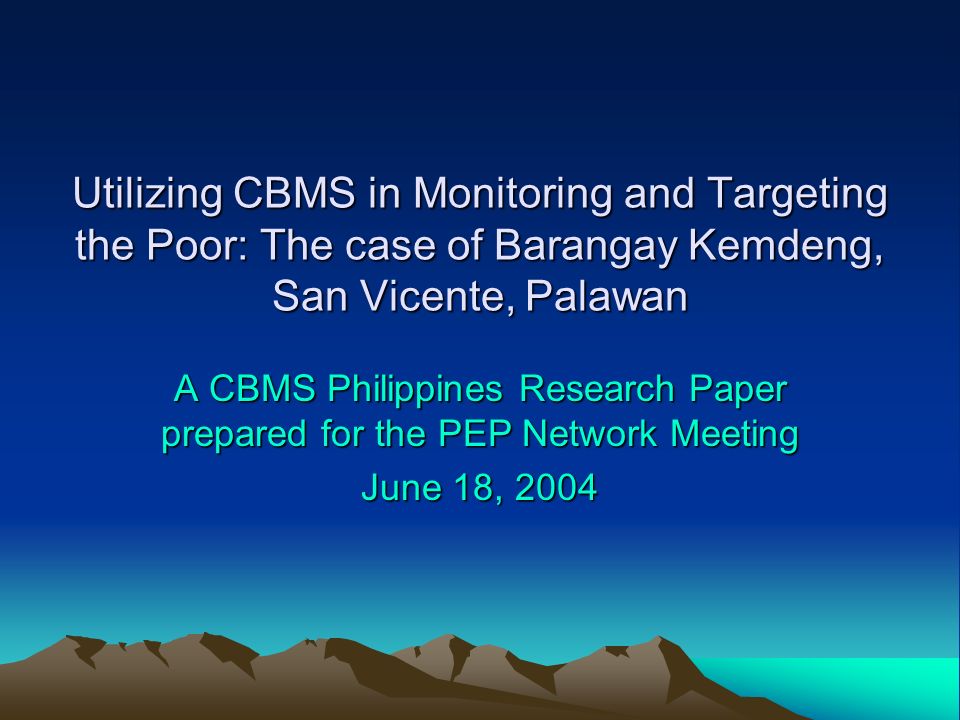 Utilizing CBMS in Monitoring and Targeting the Poor: The case of Barangay Kemdeng, San Vicente, Palawan

A CBMS Philippines Research Paper prepared for the PEP Network Meeting

June 18, 2004